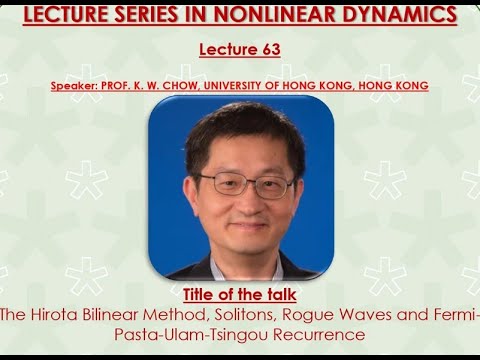 LECTURE SERIES IN NONLINEAR DYNAMICS

Lecture 63

Speaker: PROF. K. W. CHOW, UNIVERSITY OF HONG KONG, HONG KONG

Title of the talk

The Hirota Bilinear Method, Solitons, Rogue Waves and Fermi-Pasta-Ulam-Tsingou Recurrence